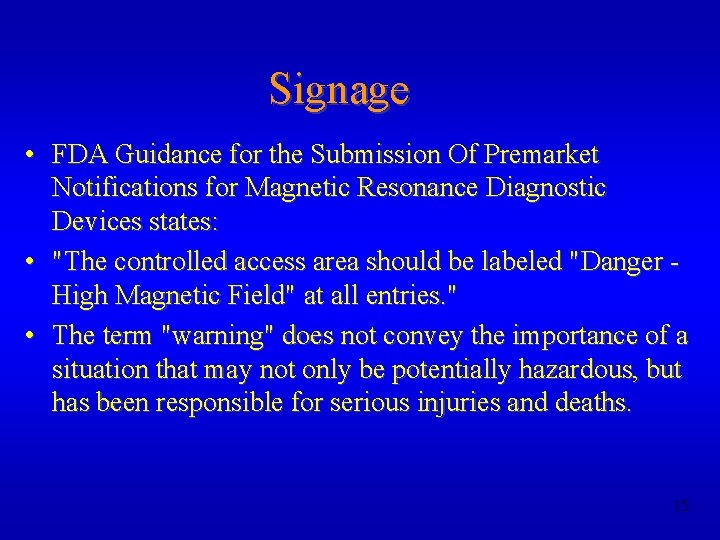 Signage

• FDA Guidance for the Submission Of Premarket Notifications for Magnetic Resonance Diagnostic Devices states:

• "The controlled access area should be labeled "Danger - High Magnetic Field" at all entries."

• The term "warning" does not convey the importance of a situation that may not only be potentially hazardous, but has been responsible for serious injuries and deaths.

15